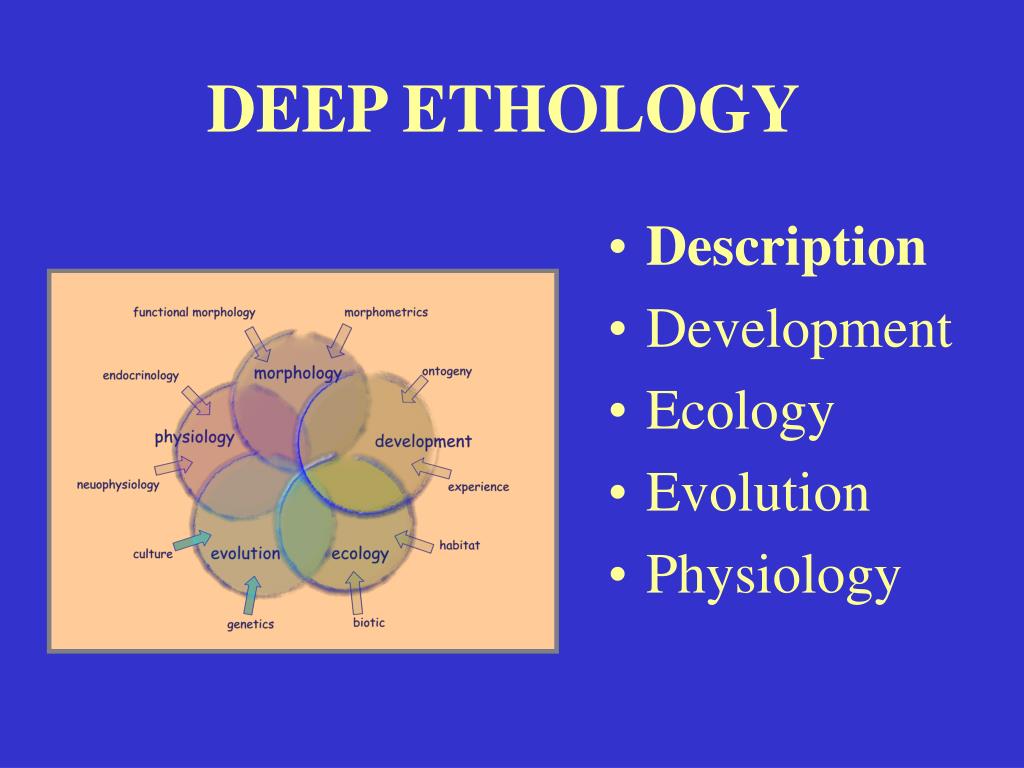 DEEP ETHOLOGY

functional morphology
morphometrics
endocrinology
morphology
ontogeny
physiology
development
neuophysiology
experience
culture
evolution
ecology
habitat
genetics
biotic

• Description
• Development
• Ecology
• Evolution
• Physiology